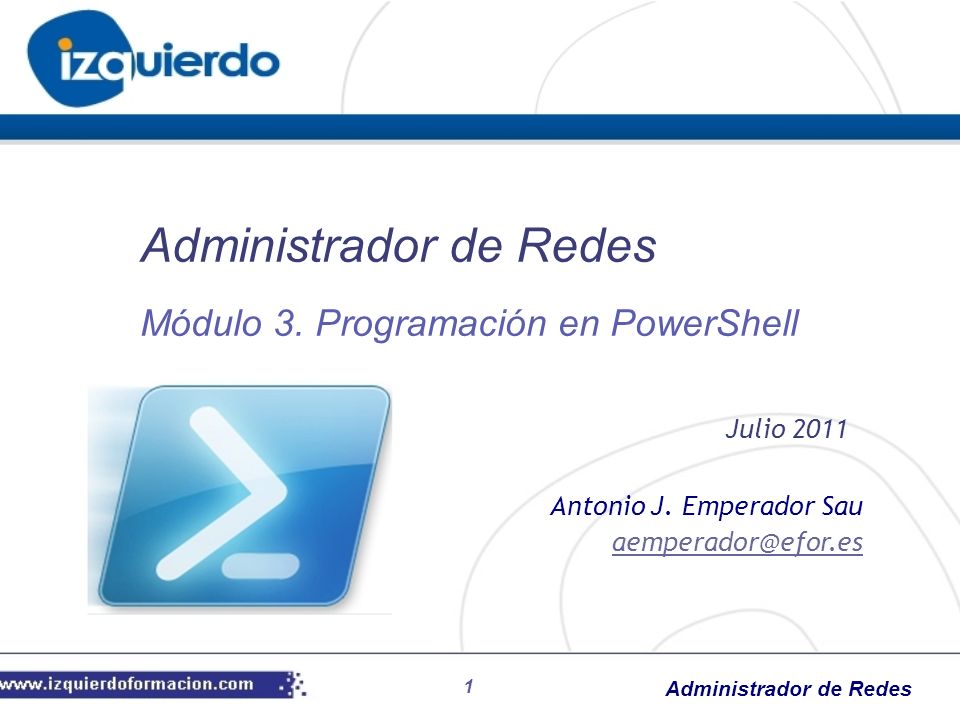 izquierdo

Administrador de Redes

Módulo 3. Programación en PowerShell

Julio 2011

Antonio J. Emperador Sau
aemperador@efor.es

www.izquierdoformacion.com

1

Administrador de Redes